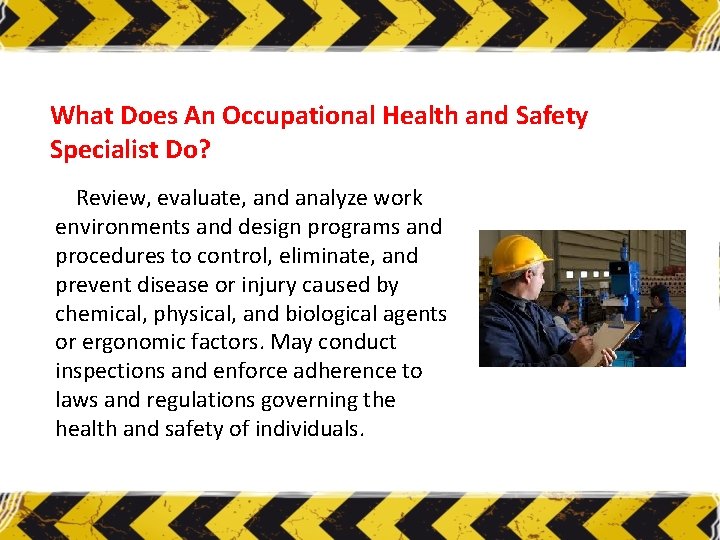 What Does An Occupational Health and Safety Specialist Do?

Review, evaluate, and analyze work environments and design programs and procedures to control, eliminate, and prevent disease or injury caused by chemical, physical, and biological agents or ergonomic factors. May conduct inspections and enforce adherence to laws and regulations governing the health and safety of individuals.